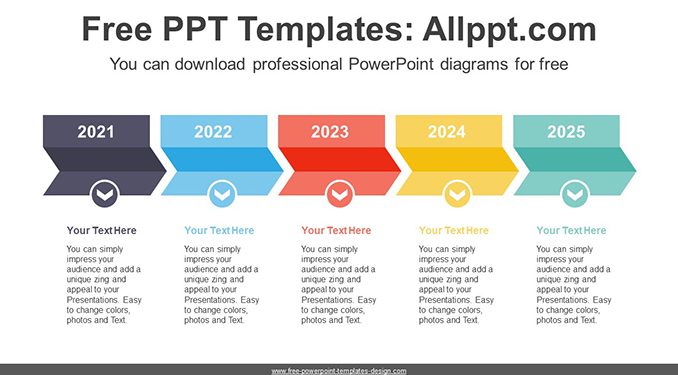 Free PPT Templates: Allppt.com

You can download professional PowerPoint diagrams for free

2021

2022

2023

2024

2025

Your Text Here

You can simply impress your audience and add a unique zing and appeal to your Presentations. Easy to change colors, photos and Text.

Your Text Here

You can simply impress your audience and add a unique zing and appeal to your Presentations. Easy to change colors, photos and Text.

Your Text Here

You can simply impress your audience and add a unique zing and appeal to your Presentations. Easy to change colors, photos and Text.

Your Text Here

You can simply impress your audience and add a unique zing and appeal to your Presentations. Easy to change colors, photos and Text.

Your Text Here

You can simply impress your audience and add a unique zing and appeal to your Presentations. Easy to change colors, photos and Text.

www.free-powerpoint-templates-design.com